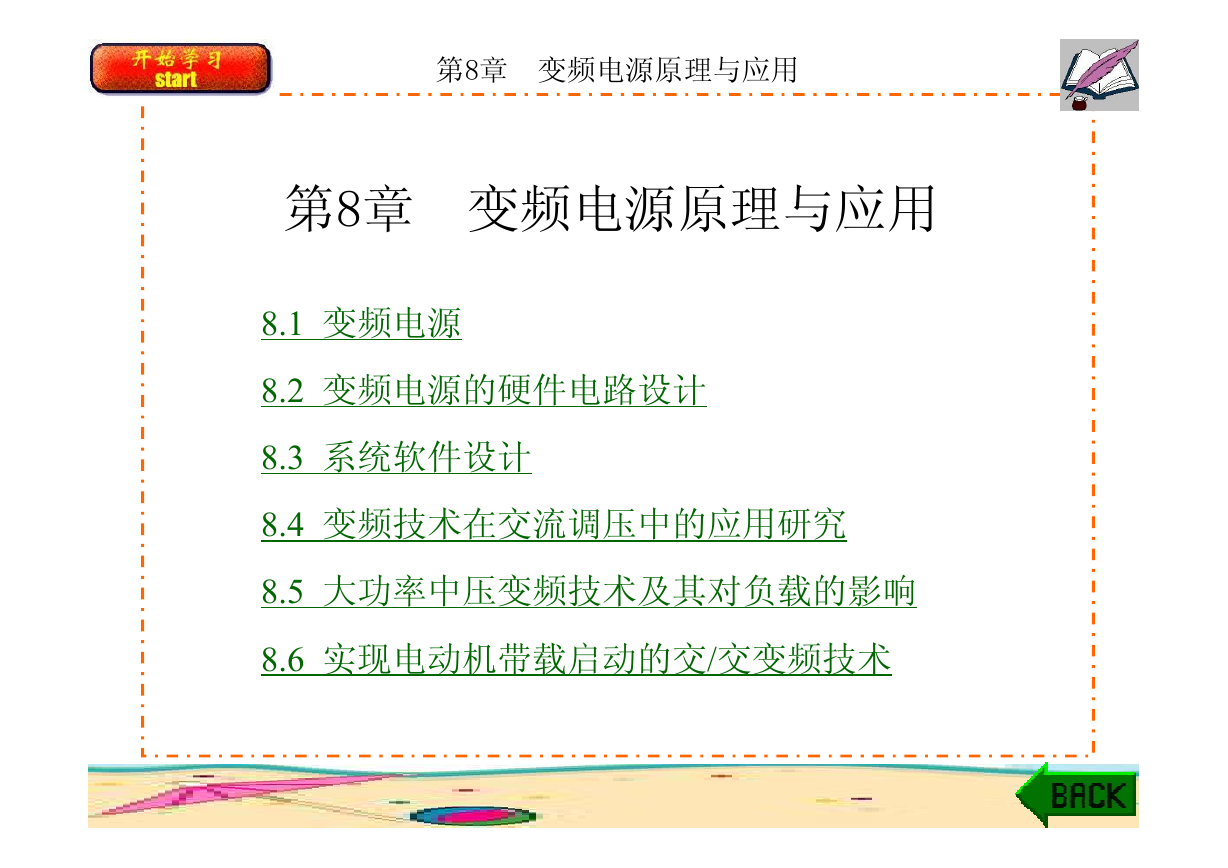 开始学习
start

第8章　变频电源原理与应用

第8章　变频电源原理与应用

8.1 变频电源

8.2 变频电源的硬件电路设计

8.3 系统软件设计

8.4 变频技术在交流调压中的应用研究

8.5 大功率中压变频技术及其对负载的影响

8.6 实现电动机带载启动的交/交变频技术

BACK